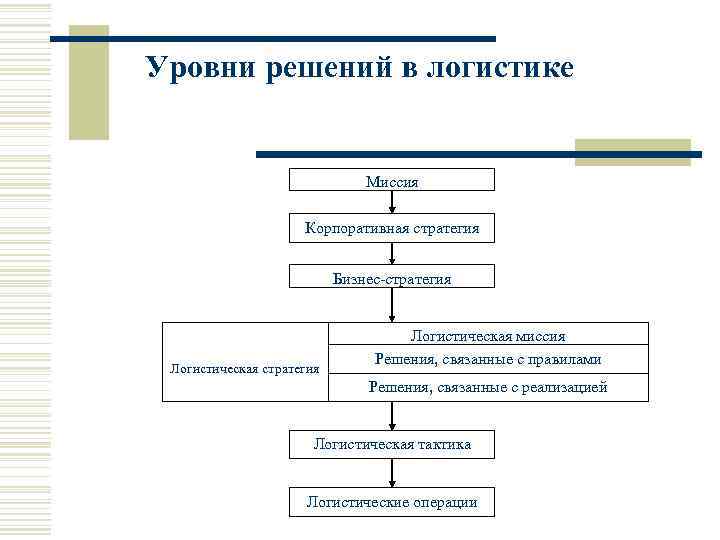 Уровни решений в логистике

Миссия

Корпоративная стратегия

Бизнес-стратегия

Логистическая стратегия

Логистическая миссия

Решения, связанные с правилами

Решения, связанные с реализацией

Логистическая тактика

Логистические операции